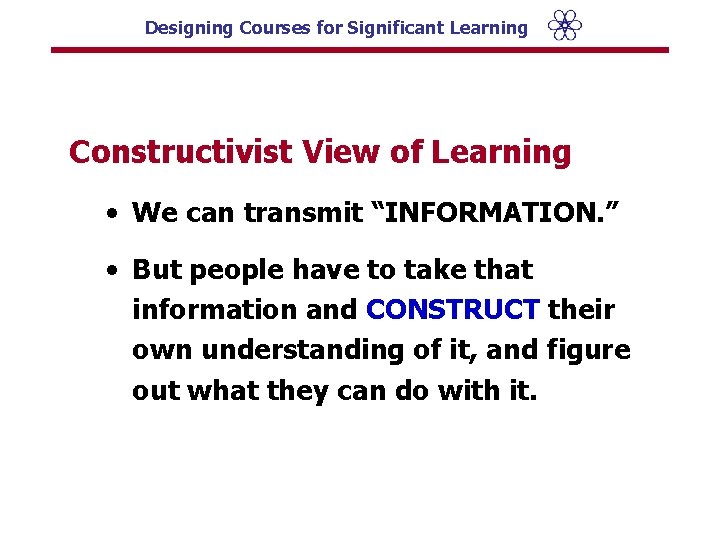 Designing Courses for Significant Learning

Constructivist View of Learning

• We can transmit “INFORMATION.”

• But people have to take that information and CONSTRUCT their own understanding of it, and figure out what they can do with it.